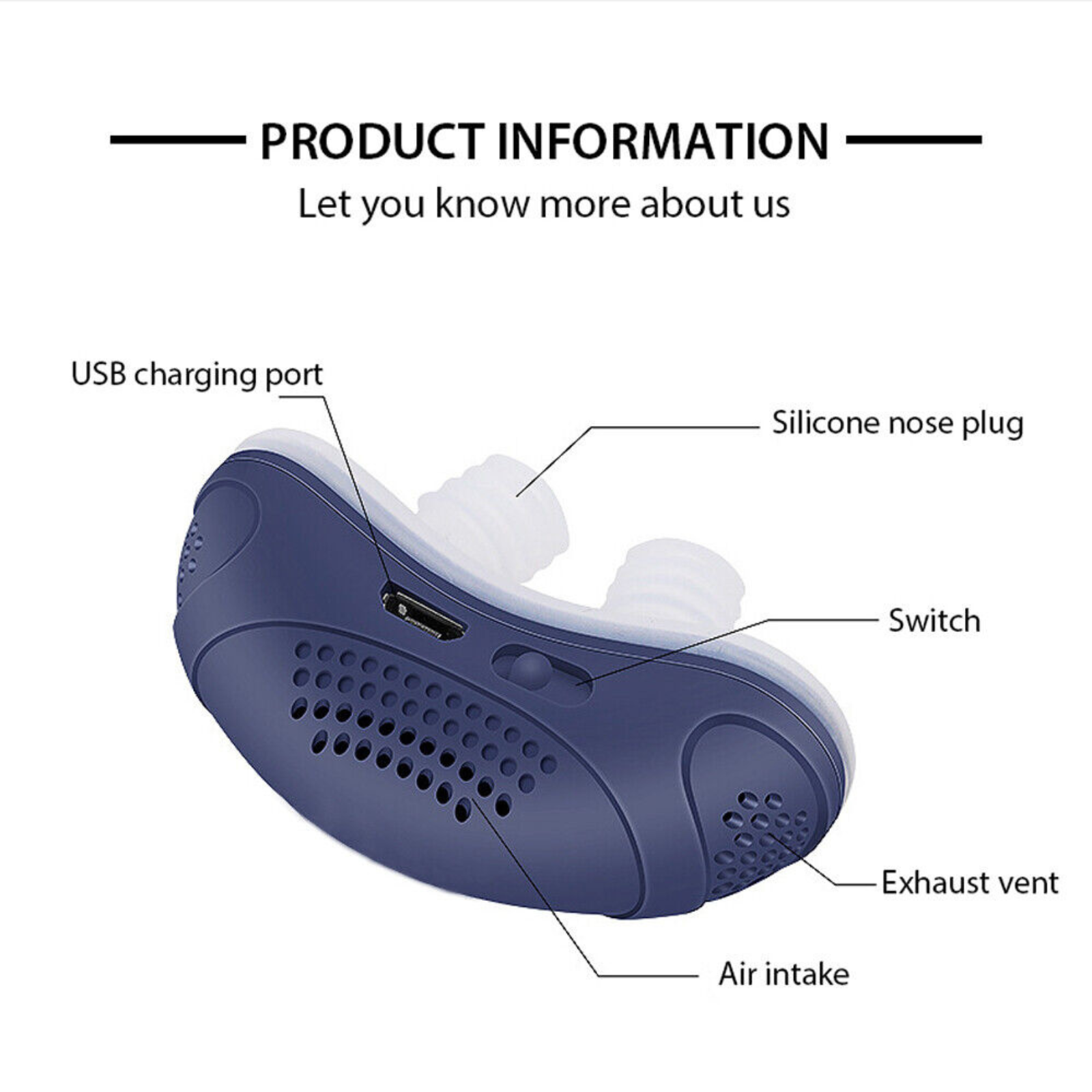 PRODUCT INFORMATION
Let you know more about us

USB charging port

Silicone nose plug

Switch

Exhaust vent

Air intake